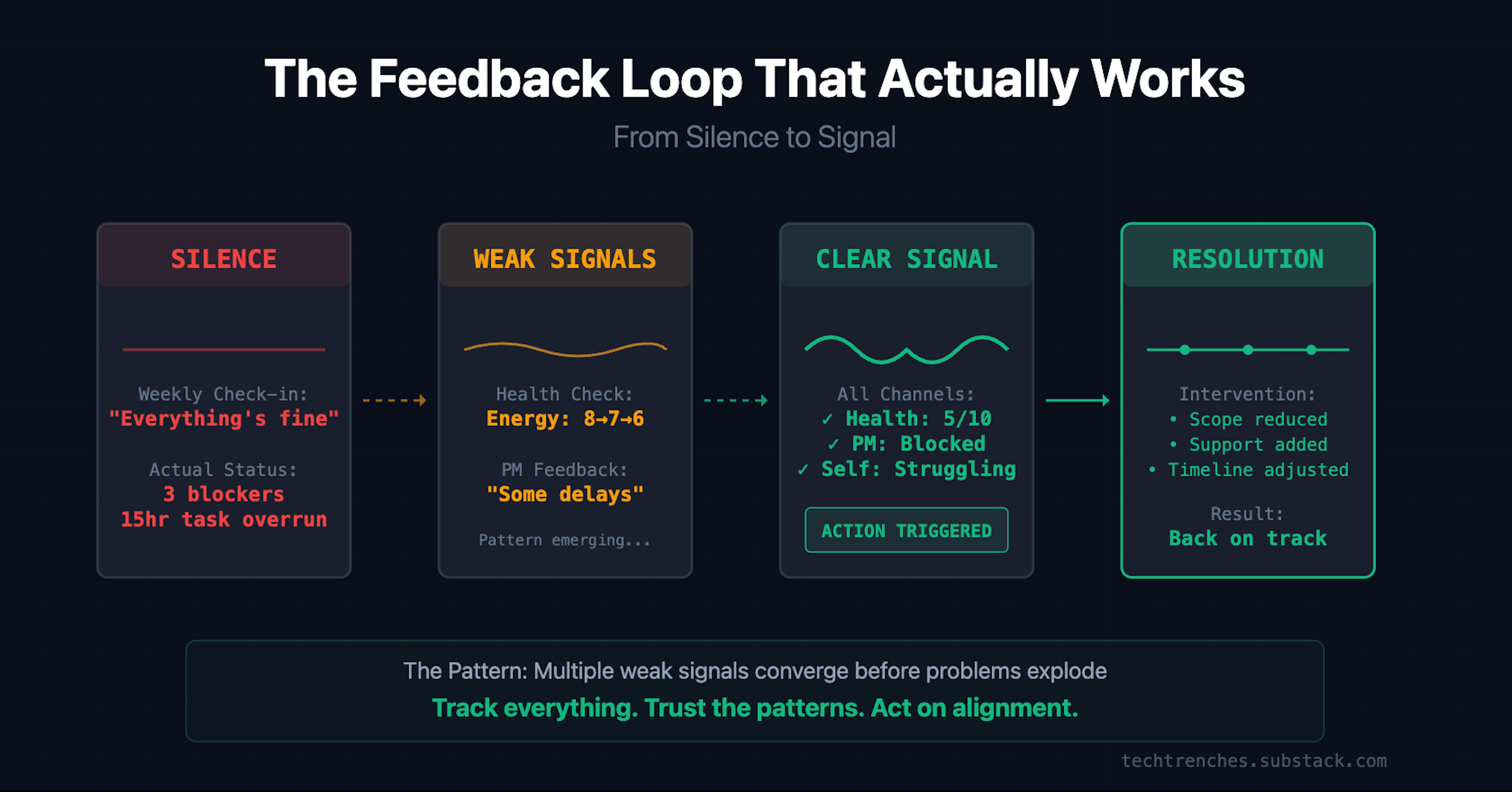 The Feedback Loop That Actually Works

From Silence to Signal

SILENCE

Weekly Check-in:
"Everything's fine"

Actual Status:
3 blockers
15hr task overrun

WEAK SIGNALS

Health Check:
Energy: 8→7→6

PM Feedback:
"Some delays"

Pattern emerging...

CLEAR SIGNAL

All Channels:
✓ Health: 5/10
✓ PM: Blocked
✓ Self: Struggling

ACTION TRIGGERED

RESOLUTION

Intervention:
• Scope reduced
• Support added
• Timeline adjusted

Result:
Back on track

The Pattern: Multiple weak signals converge before problems explode
Track everything. Trust the patterns. Act on alignment.

techtrenches.substack.com